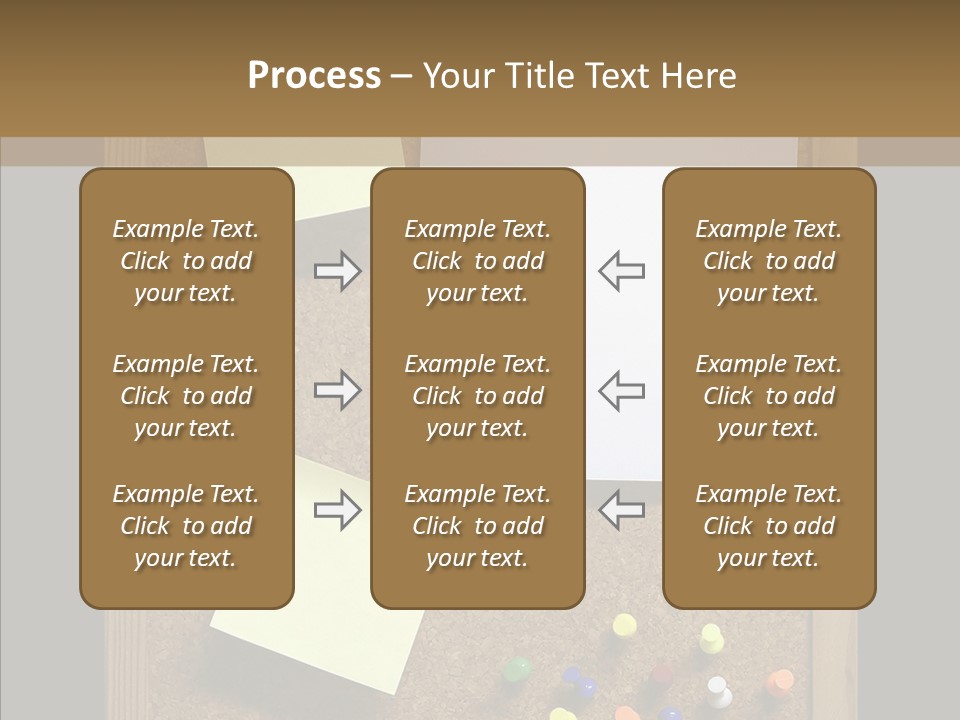 Process – Your Title Text Here

Example Text. Click to add your text.

Example Text. Click to add your text.

Example Text. Click to add your text.

Example Text. Click to add your text.

Example Text. Click to add your text.

Example Text. Click to add your text.

Example Text. Click to add your text.

Example Text. Click to add your text.

Example Text. Click to add your text.